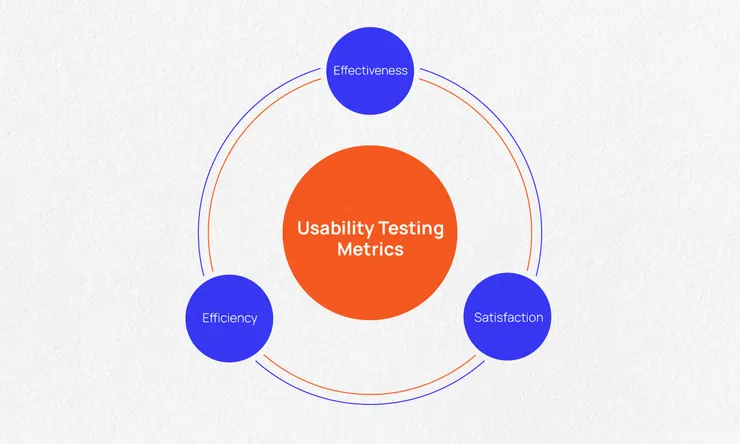 Effectiveness

Usability Testing Metrics

Efficiency

Satisfaction